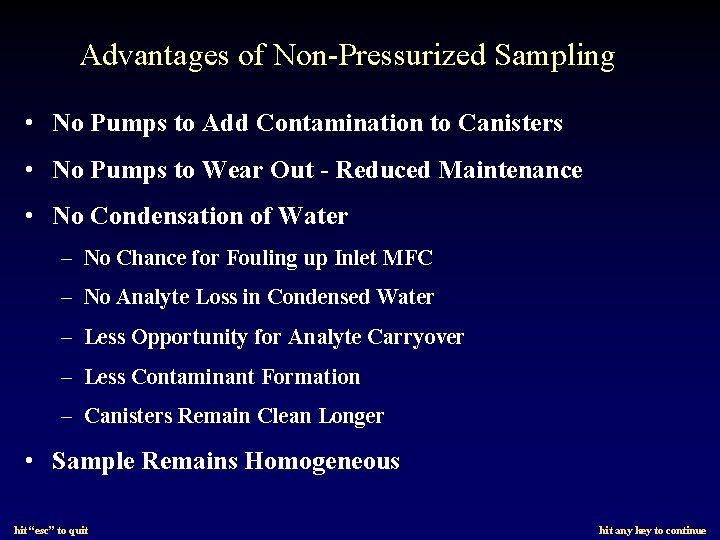 Advantages of Non-Pressurized Sampling

• No Pumps to Add Contamination to Canisters

• No Pumps to Wear Out - Reduced Maintenance

• No Condensation of Water

– No Chance for Fouling up Inlet MFC

– No Analyte Loss in Condensed Water

– Less Opportunity for Analyte Carryover

– Less Contaminant Formation

– Canisters Remain Clean Longer

• Sample Remains Homogeneous

hit "esc" to quit

hit any key to continue